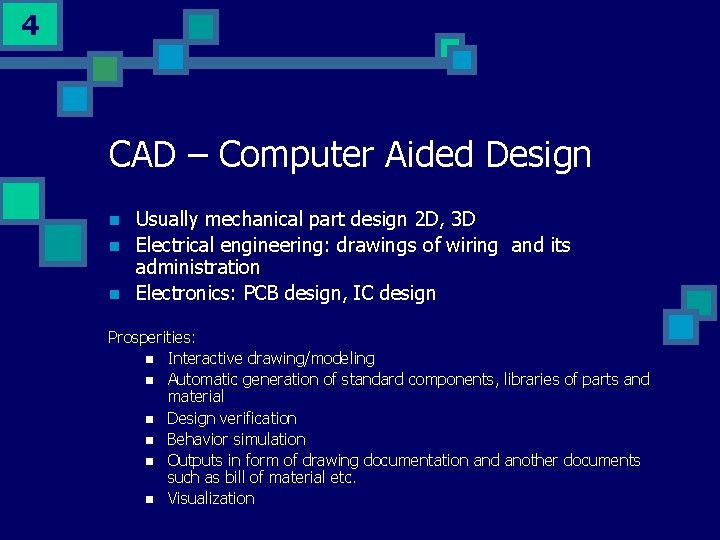 4

CAD – Computer Aided Design

- Usually mechanical part design 2D, 3D
- Electrical engineering: drawings of wiring and its administration
- Electronics: PCB design, IC design

Prosperities:
- Interactive drawing/modeling
- Automatic generation of standard components, libraries of parts and material
- Design verification
- Behavior simulation
- Outputs in form of drawing documentation and another documents such as bill of material etc.
- Visualization